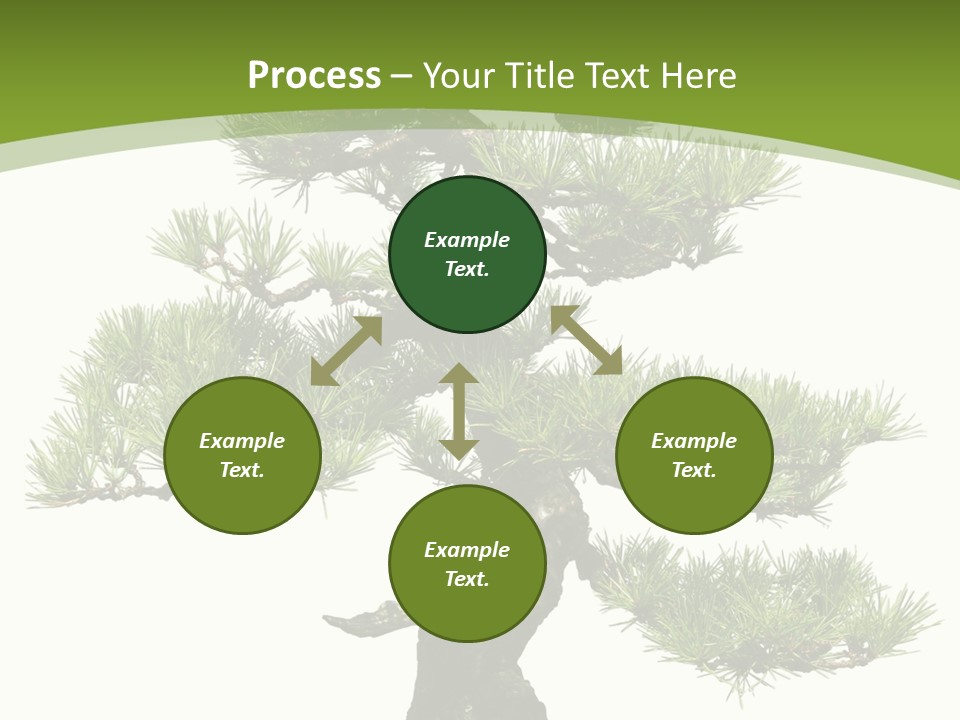 Process – Your Title Text Here

Example Text.

Example Text.

Example Text.

Example Text.